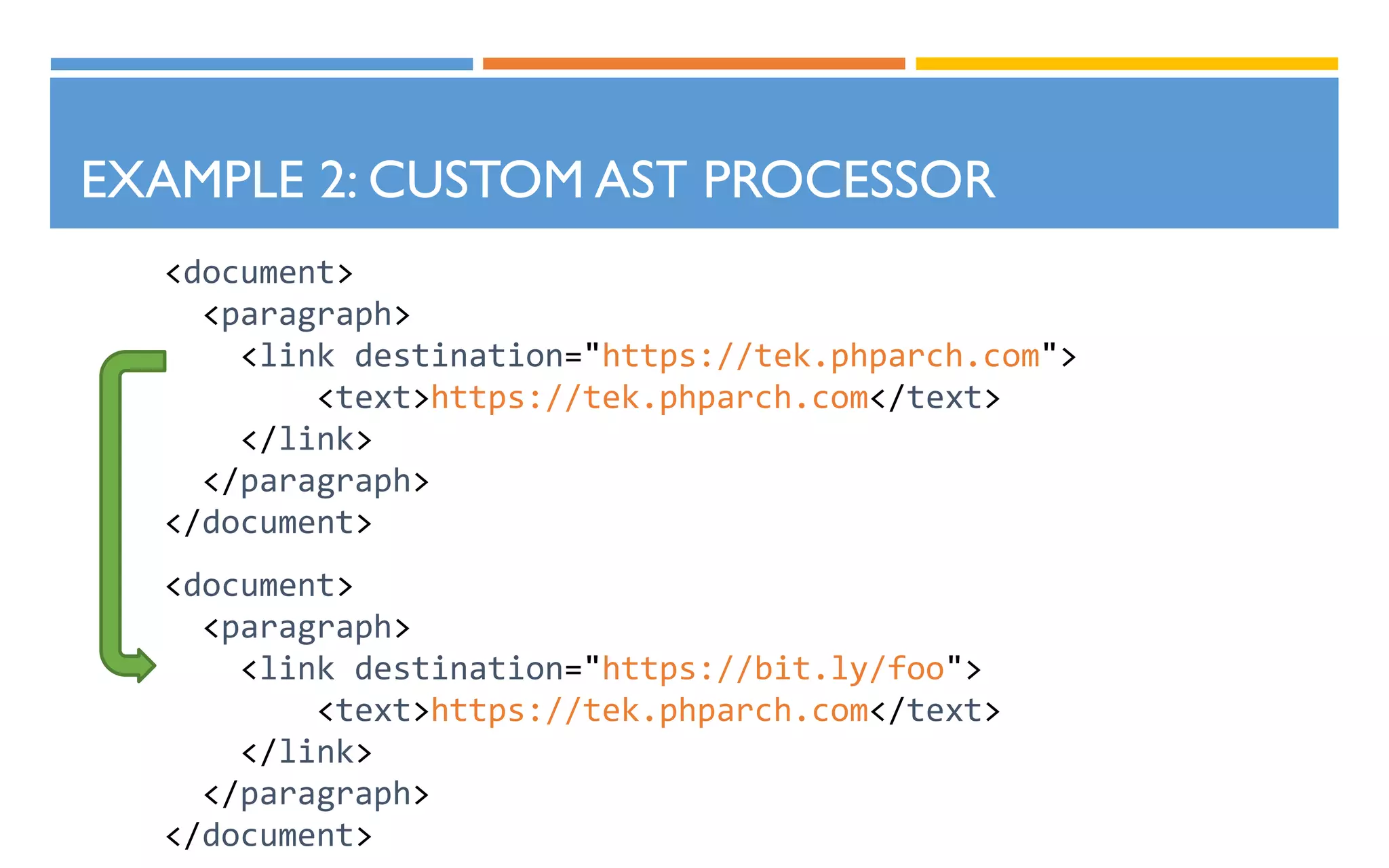 EXAMPLE 2: CUSTOM AST PROCESSOR

<document>
  <paragraph>
    <link destination="https://tek.phparch.com">
      <text>https://tek.phparch.com</text>
    </link>
  </paragraph>
</document>

<document>
  <paragraph>
    <link destination="https://bit.ly/foo">
      <text>https://tek.phparch.com</text>
    </link>
  </paragraph>
</document>